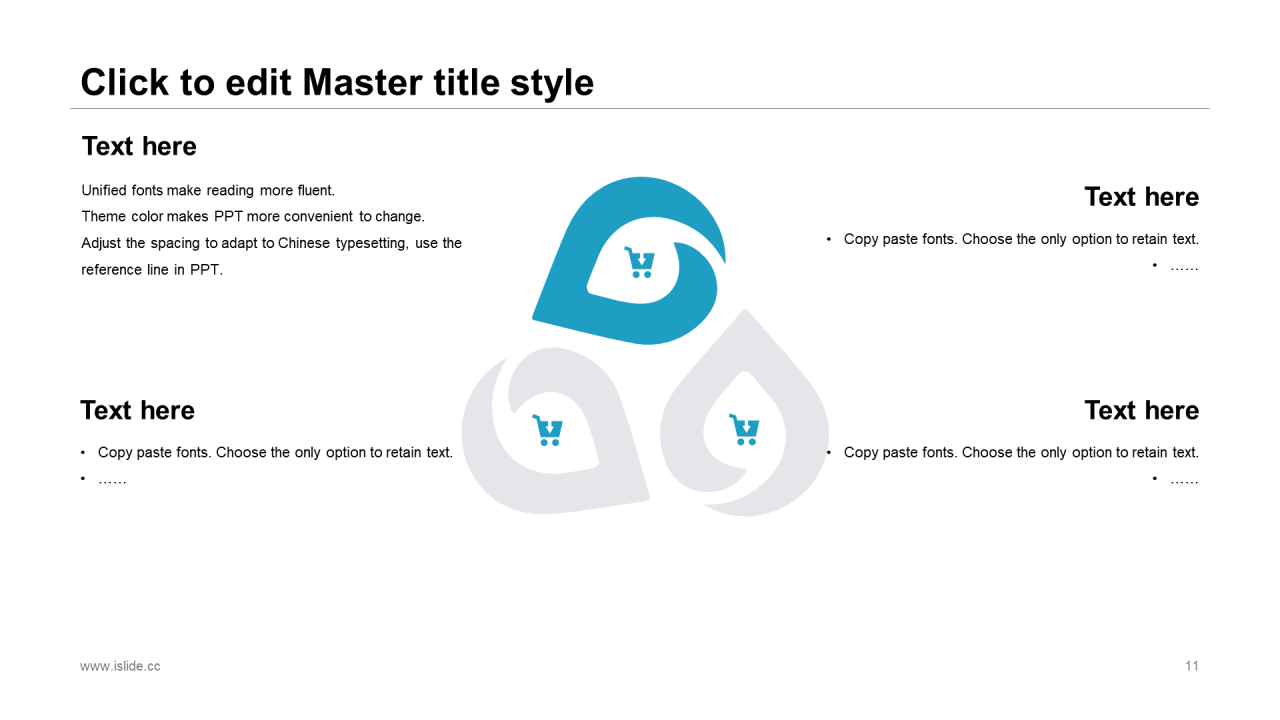 Click to edit Master title style

Text here

Unified fonts make reading more fluent.
Theme color makes PPT more convenient to change.
Adjust the spacing to adapt to Chinese typesetting, use the reference line in PPT.

Text here

• Copy paste fonts. Choose the only option to retain text.
• ……

Text here

• Copy paste fonts. Choose the only option to retain text.
• ……

Text here

• Copy paste fonts. Choose the only option to retain text.
• ……

www.islide.cc

11